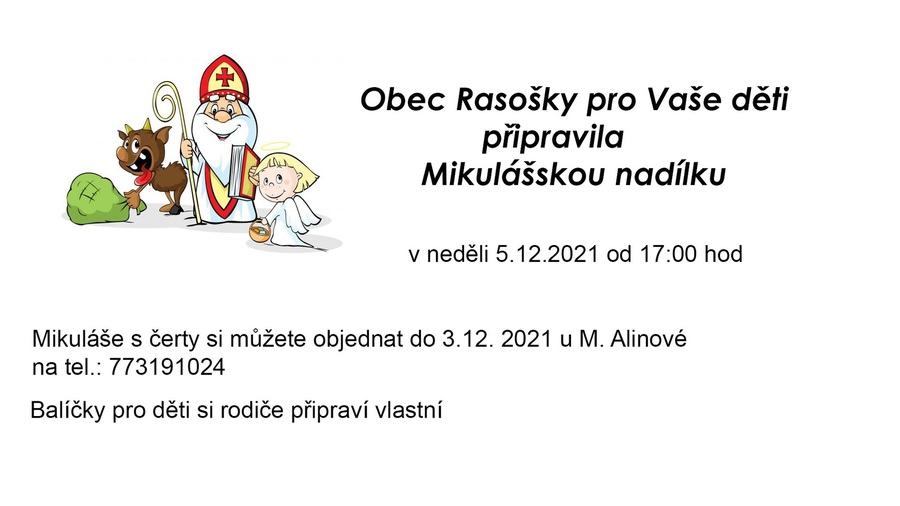 Obec Rasošky pro Vaše děti připravila Mikulášskou nadílku

v neděli 5.12.2021 od 17:00 hod

Mikuláše s čerty si můžete objednat do 3.12. 2021 u M. Alinové na tel.: 773191024

Balíčky pro děti si rodiče připraví vlastní